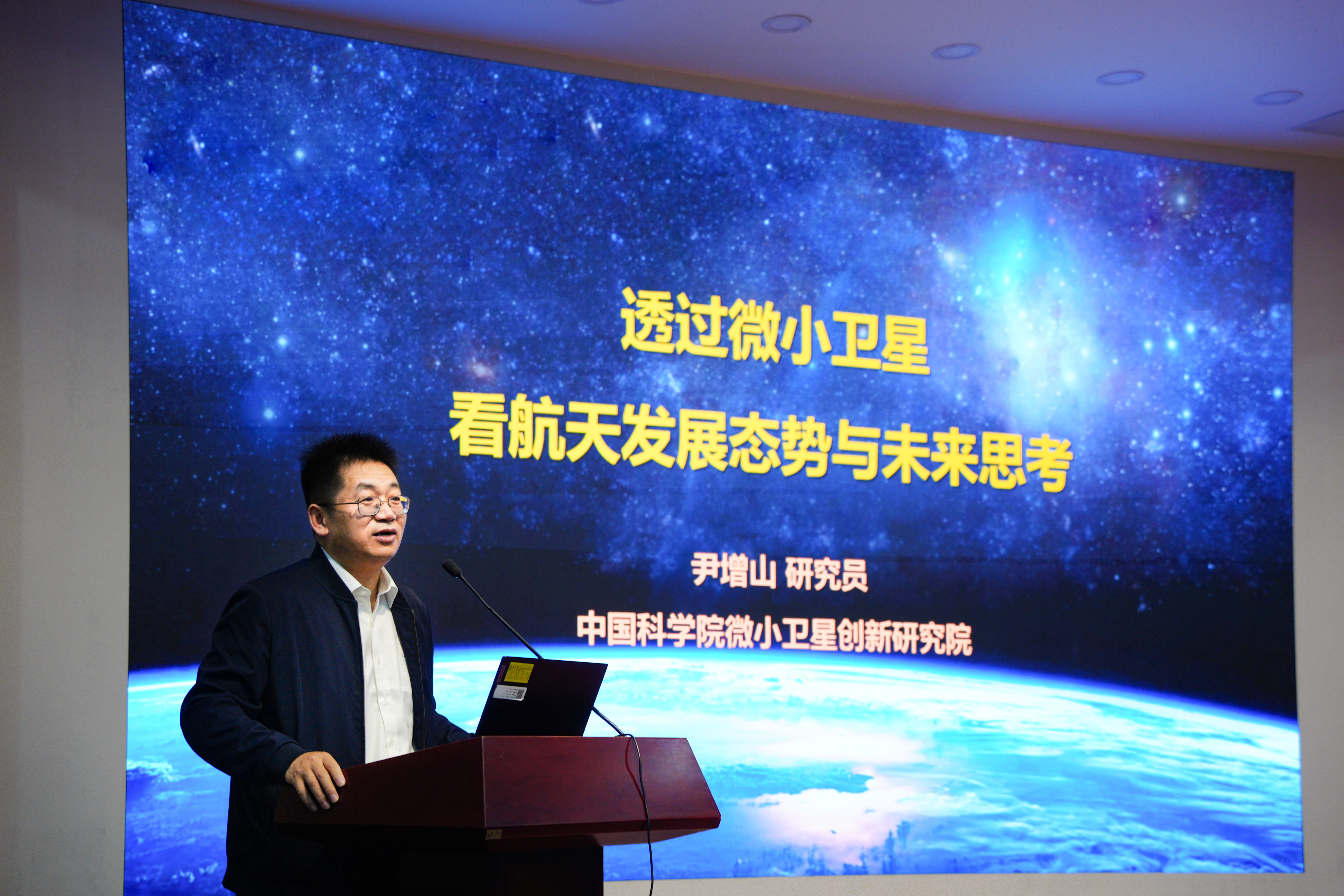 透过微小卫星
看航天发展态势与未来思考

尹增山 研究员

中国科学院微小卫星创新研究院